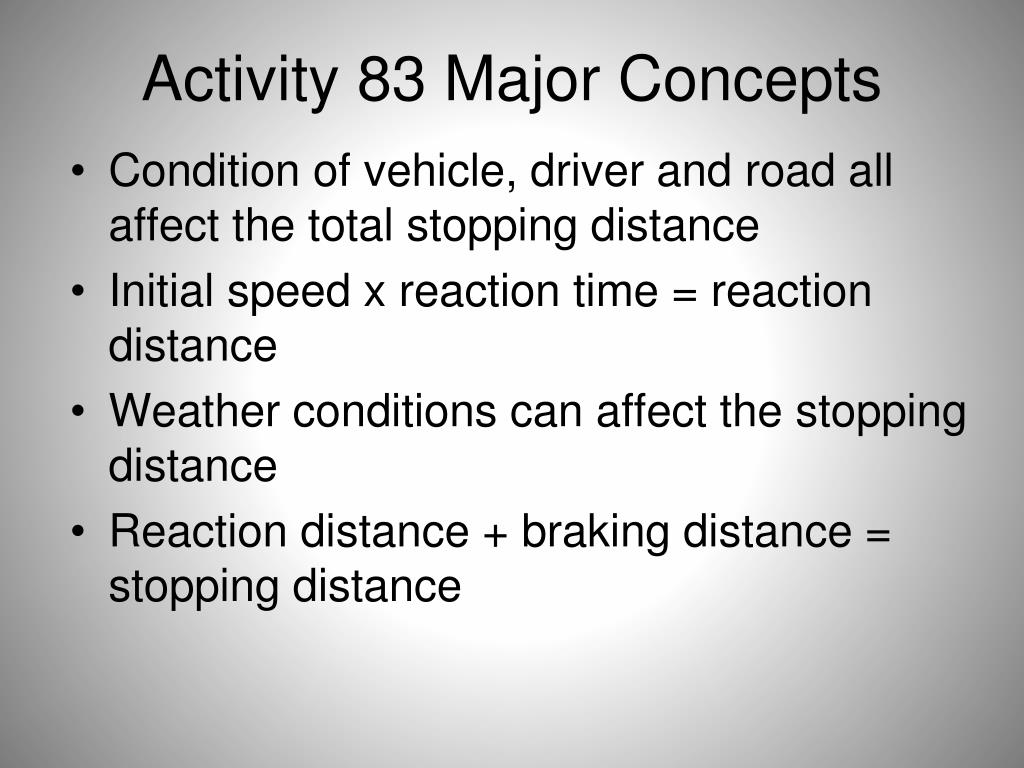 Activity 83 Major Concepts

• Condition of vehicle, driver and road all affect the total stopping distance
• Initial speed x reaction time = reaction distance
• Weather conditions can affect the stopping distance
• Reaction distance + braking distance = stopping distance